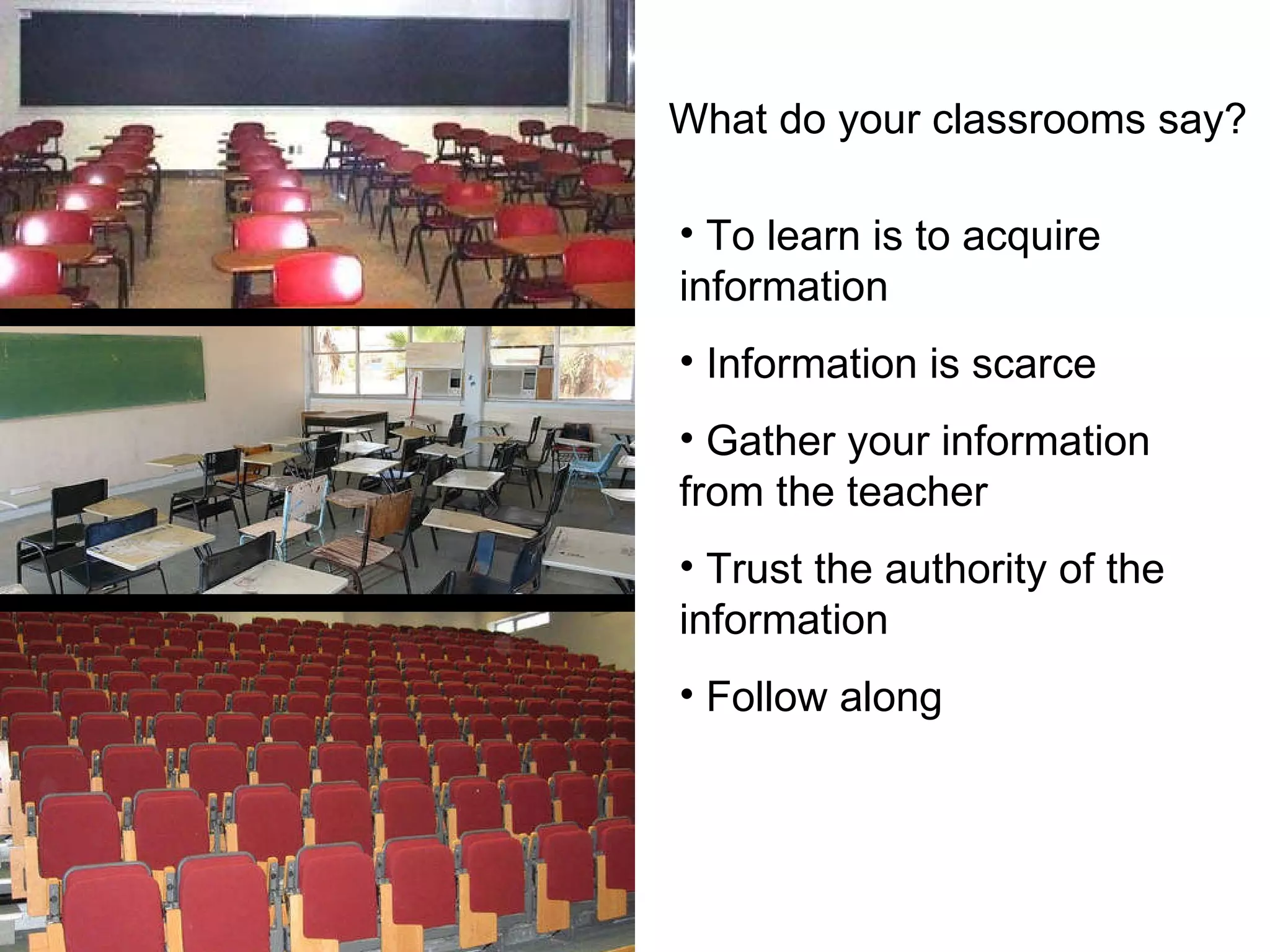 What do your classrooms say?

• To learn is to acquire information

• Information is scarce

• Gather your information from the teacher

• Trust the authority of the information

• Follow along